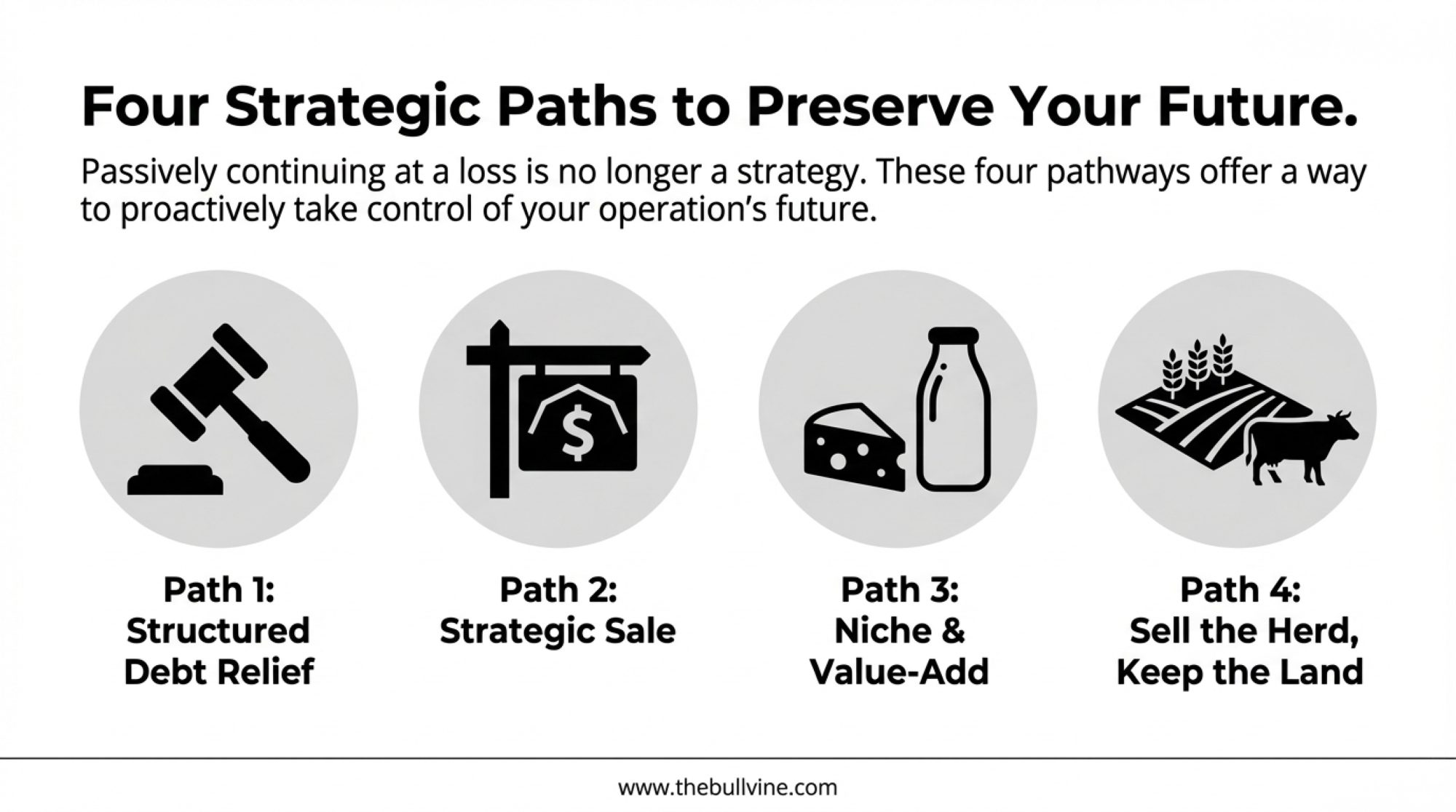 Four Strategic Paths to Preserve Your Future.

Passively continuing at a loss is no longer a strategy. These four pathways offer a way to proactively take control of your operation's future.

$

Path 1: Structured Debt Relief

Path 2: Strategic Sale

Path 3: Niche & Value-Add

Path 4: Sell the Herd, Keep the Land

www.thebullvine.com